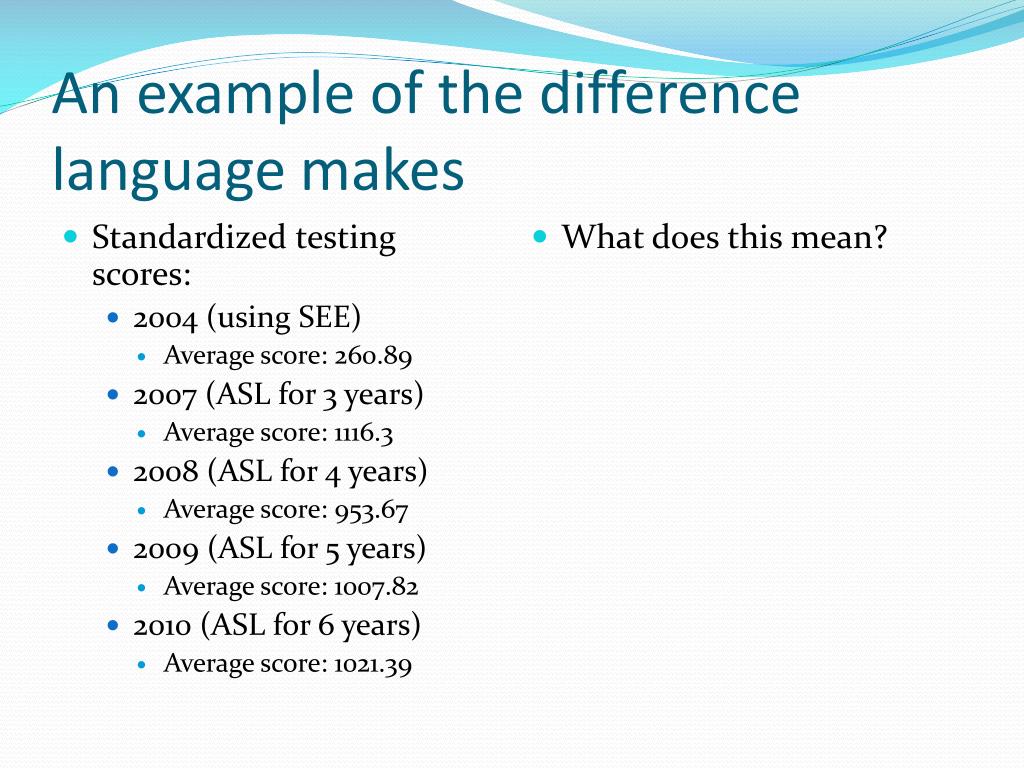 An example of the difference language makes

Standardized testing scores:
2004 (using SEE)
Average score: 260.89
2007 (ASL for 3 years)
Average score: 1116.3
2008 (ASL for 4 years)
Average score: 953.67
2009 (ASL for 5 years)
Average score: 1007.82
2010 (ASL for 6 years)
Average score: 1021.39

What does this mean?